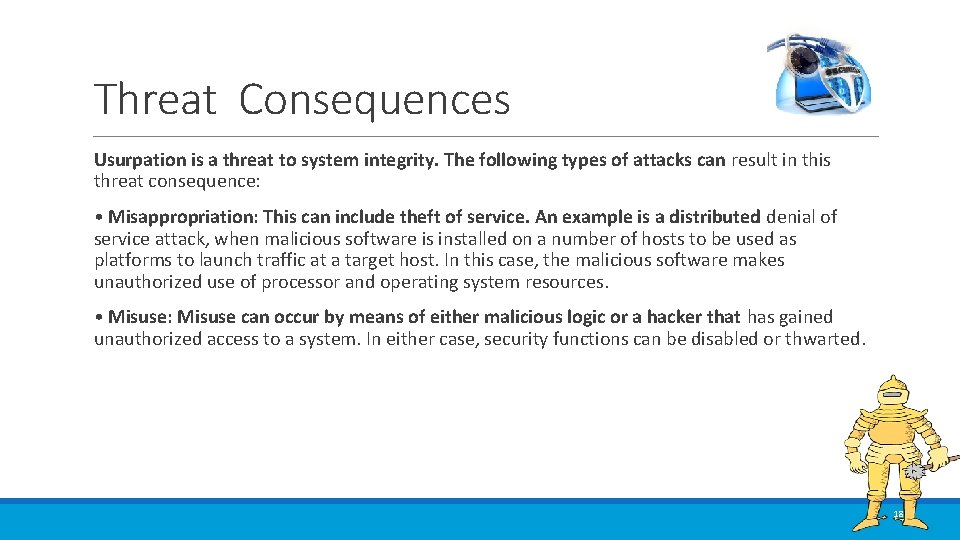 Threat Consequences

Usurpation is a threat to system integrity. The following types of attacks can result in this threat consequence:

• Misappropriation: This can include theft of service. An example is a distributed denial of service attack, when malicious software is installed on a number of hosts to be used as platforms to launch traffic at a target host. In this case, the malicious software makes unauthorized use of processor and operating system resources.

• Misuse: Misuse can occur by means of either malicious logic or a hacker that has gained unauthorized access to a system. In either case, security functions can be disabled or thwarted.

18